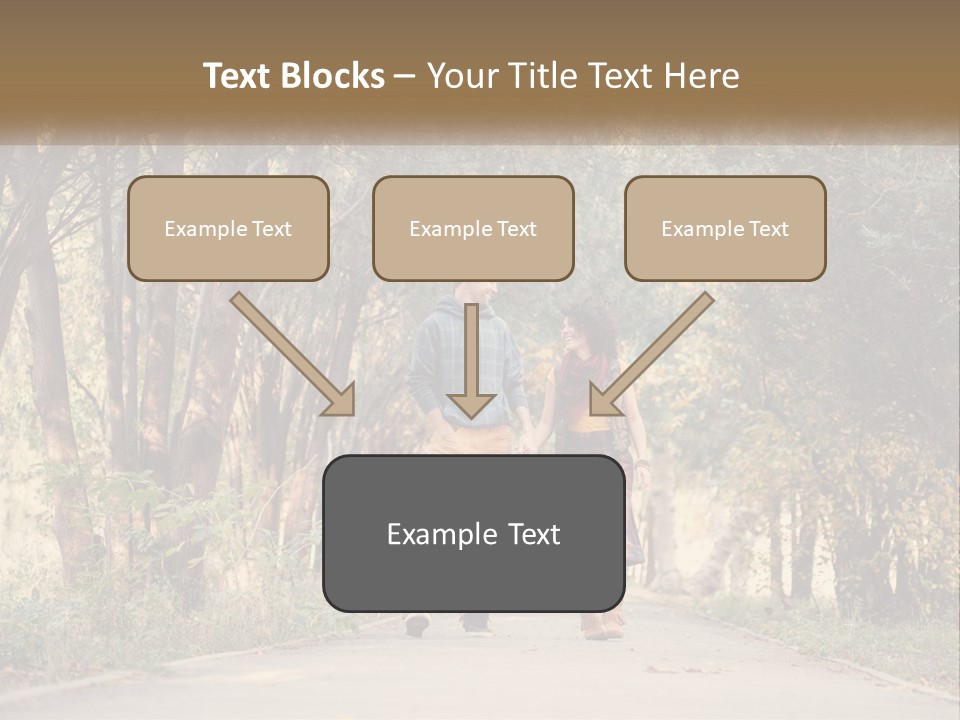 Text Blocks – Your Title Text Here

Example Text

Example Text

Example Text

Example Text